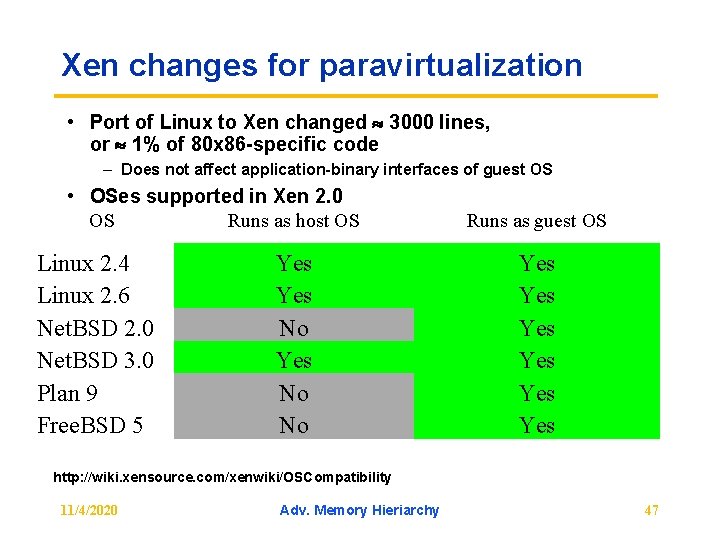 Xen changes for paravirtualization

• Port of Linux to Xen changed ≈ 3000 lines, or ≈ 1% of 80x86-specific code
  – Does not affect application-binary interfaces of guest OS
• OSes supported in Xen 2.0

| OS | Runs as host OS | Runs as guest OS |
|---|---|---|
| Linux 2.4 | Yes | Yes |
| Linux 2.6 | Yes | Yes |
| NetBSD 2.0 | No | Yes |
| NetBSD 3.0 | Yes | Yes |
| Plan 9 | No | Yes |
| FreeBSD 5 | No | Yes |

http://wiki.xensource.com/xenwiki/OSCompatibility

11/4/2020 Adv. Memory Hieriarchy 47